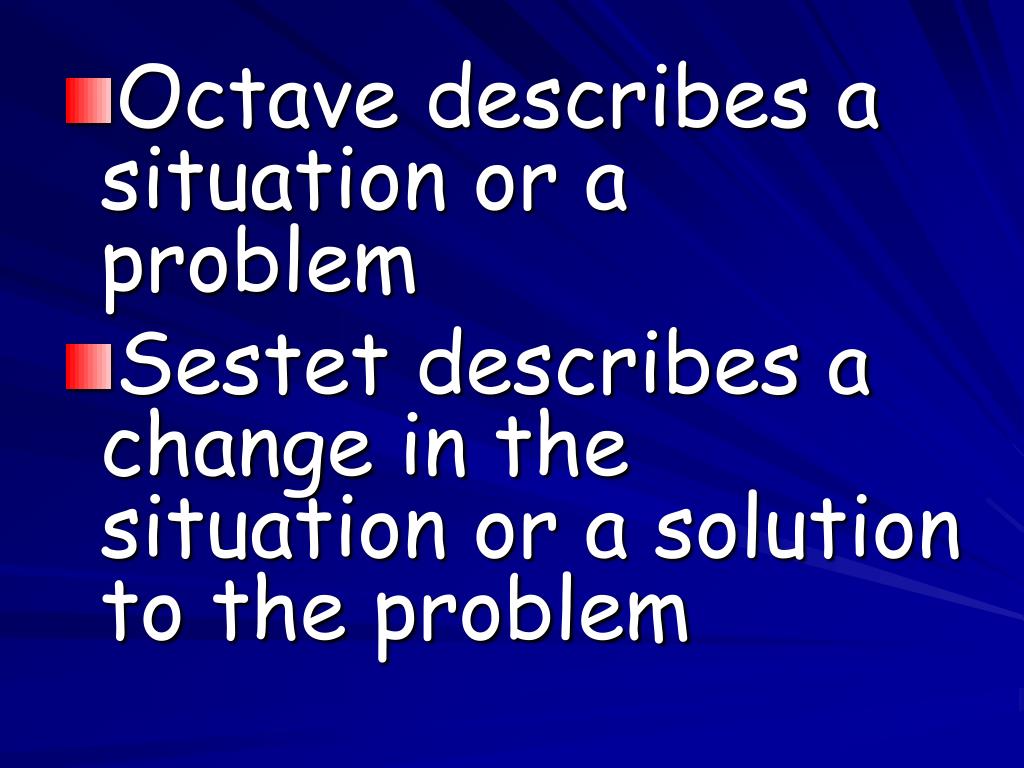 Octave describes a situation or a problem

Sestet describes a change in the situation or a solution to the problem